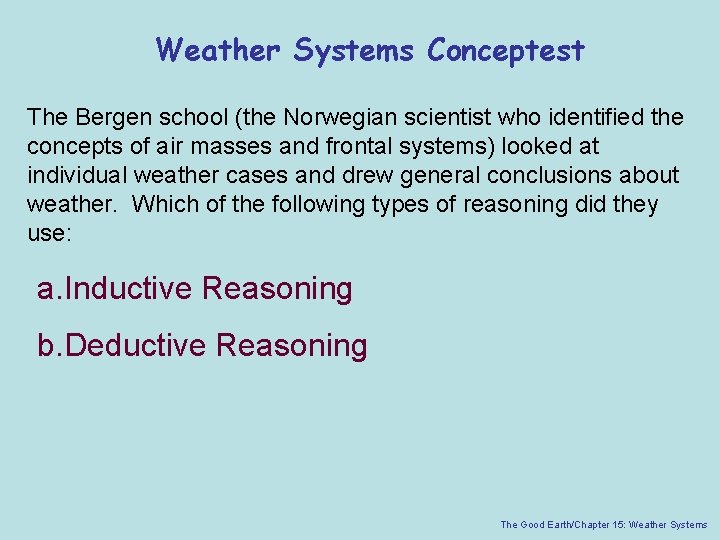 Weather Systems Conceptest

The Bergen school (the Norwegian scientist who identified the concepts of air masses and frontal systems) looked at individual weather cases and drew general conclusions about weather. Which of the following types of reasoning did they use:

a.Inductive Reasoning

b.Deductive Reasoning

The Good Earth/Chapter 15: Weather Systems